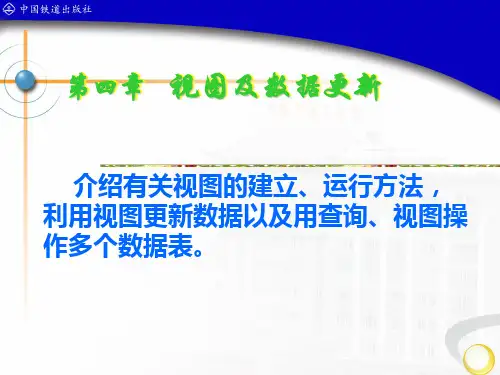 中国铁道出版社

第四章 视图及数据更新

介绍有关视图的建立、运行方法，利用视图更新数据以及用查询、视图操作多个数据表。